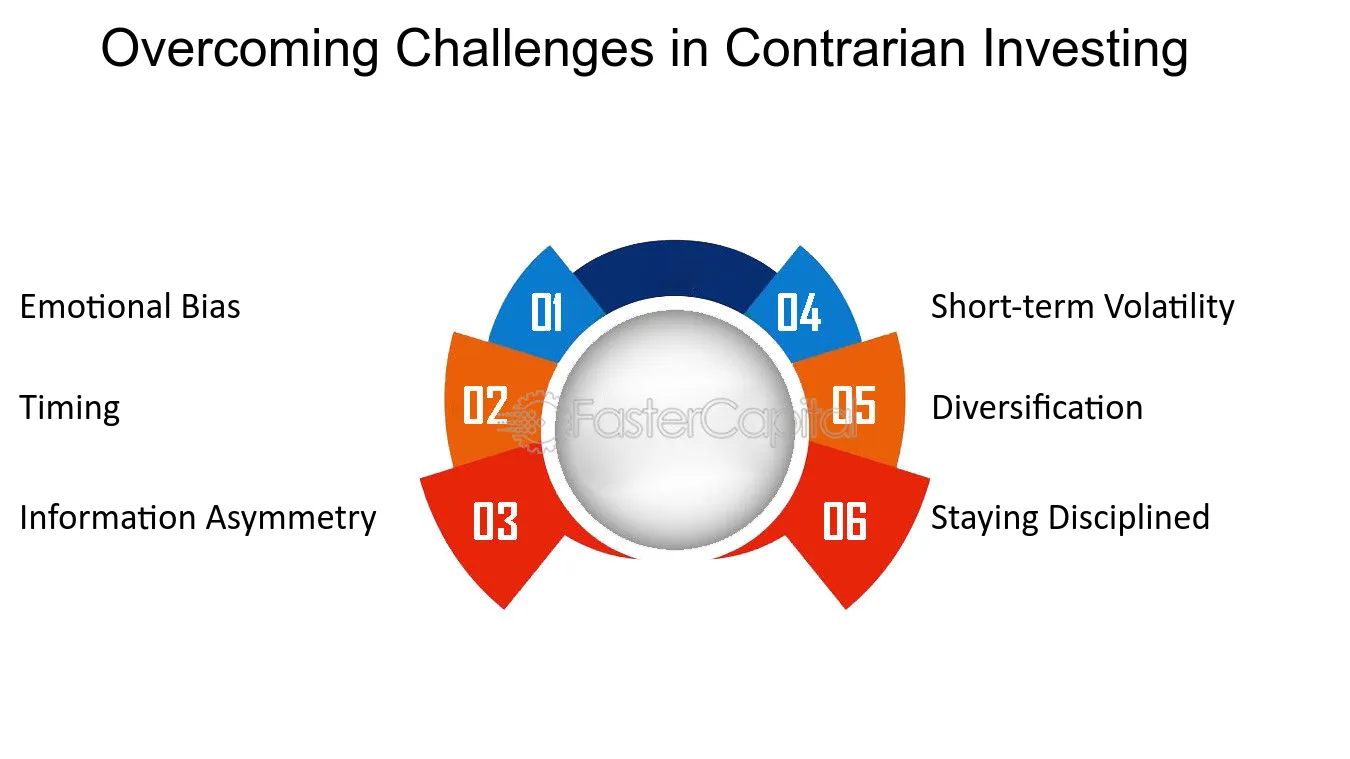 Overcoming Challenges in Contrarian Investing

Emotional Bias

Timing

Information Asymmetry

01

02

03

04

05

06

Short-term Volatility

Diversification

Staying Disciplined

FasterCapital